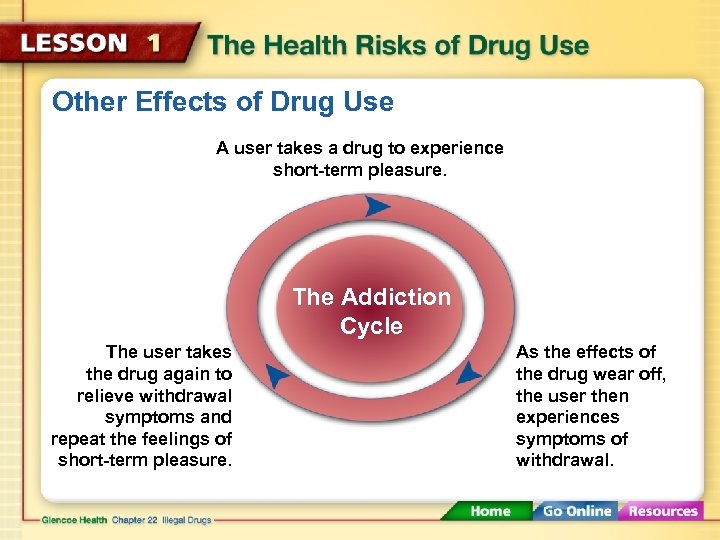 LESSON 1 The Health Risks of Drug Use

Other Effects of Drug Use

A user takes a drug to experience short-term pleasure.

The Addiction Cycle

As the effects of the drug wear off, the user then experiences symptoms of withdrawal.

The user takes the drug again to relieve withdrawal symptoms and repeat the feelings of short-term pleasure.

Glencoe Health Chapter 22 Illegal Drugs

Home Go Online Resources